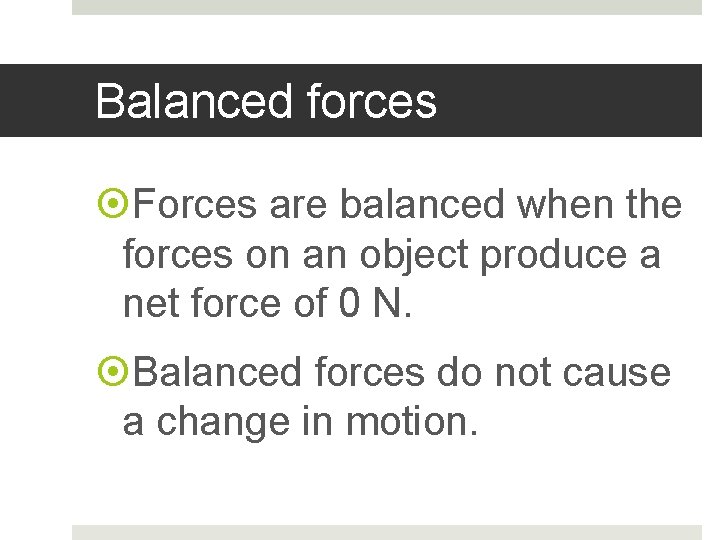 Balanced forces

Forces are balanced when the forces on an object produce a net force of 0 N.

Balanced forces do not cause a change in motion.